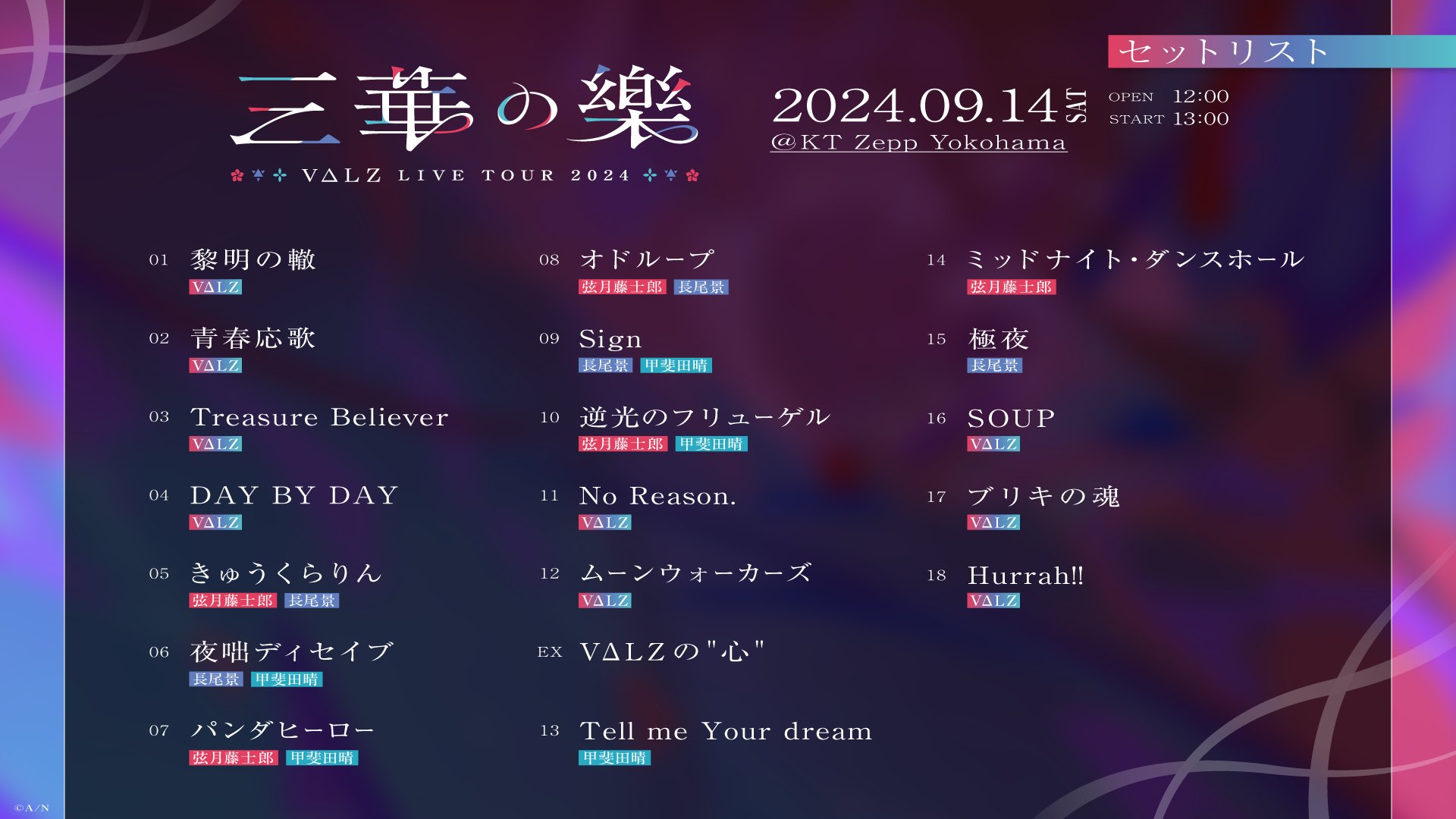 セットリスト

三華の樂

VΔLZ LIVE TOUR 2024

2024.09.14 SAT
@KT Zepp Yokohama

OPEN 12:00
START 13:00

01 黎明の轍
VΔLZ

02 青春応歌
VΔLZ

03 Treasure Believer
VΔLZ

04 DAY BY DAY
VΔLZ

05 きゅうくらりん
弦月藤士郎 長尾景

06 夜咄ディセイブ
長尾景 甲斐田晴

07 パンダヒーロー
弦月藤士郎 甲斐田晴

08 オドループ
弦月藤士郎 長尾景

09 Sign
長尾景 甲斐田晴

10 逆光のフリューゲル
弦月藤士郎 甲斐田晴

11 No Reason.
VΔLZ

12 ムーンウォーカーズ
VΔLZ

EX VΔLZの"心"

13 Tell me Your dream
甲斐田晴

14 ミッドナイト・ダンスホール
弦月藤士郎

15 極夜
長尾景

16 SOUP
VΔLZ

17 ブリキの魂
VΔLZ

18 Hurrah!!
VΔLZ

©A/N